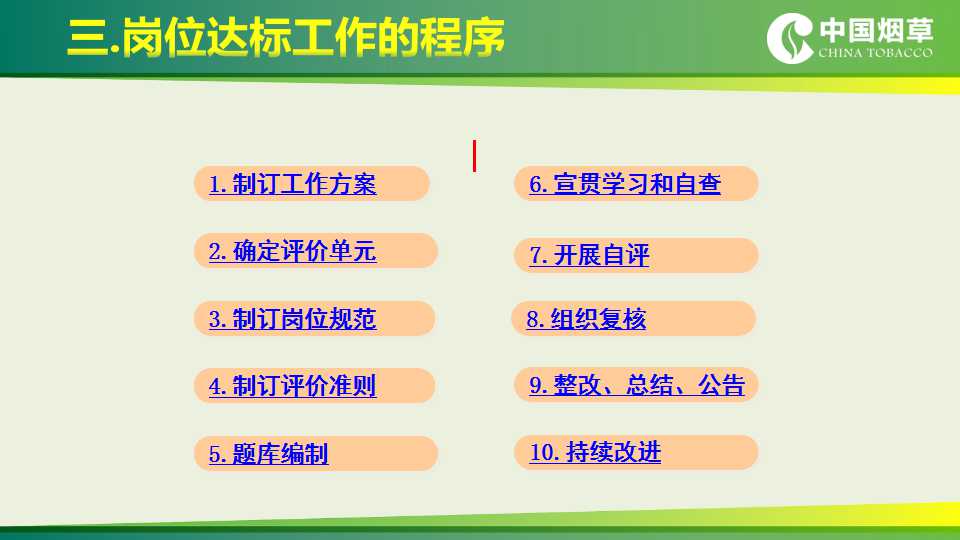 三.岗位达标工作的程序

中国烟草
CHINA TOBACCO

1. 制订工作方案

2. 确定评价单元

3. 制订岗位规范

4. 制订评价准则

5. 题库编制

6. 宣贯学习和自查

7. 开展自评

8. 组织复核

9. 整改、总结、公告

10. 持续改进